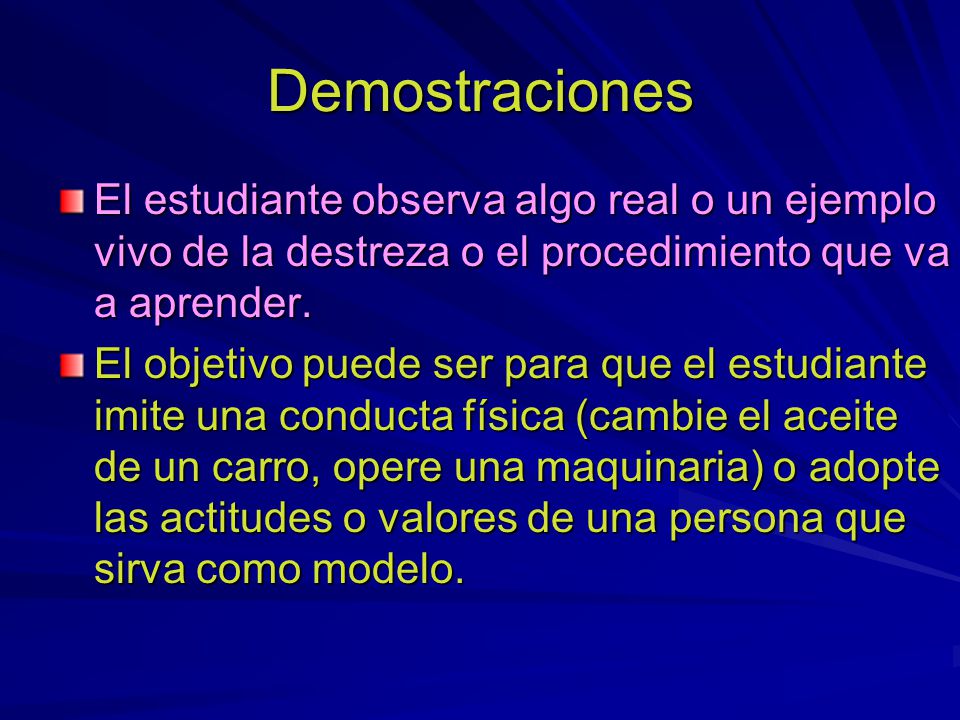 Demostraciones

El estudiante observa algo real o un ejemplo vivo de la destreza o el procedimiento que va a aprender.

El objetivo puede ser para que el estudiante imite una conducta física (cambie el aceite de un carro, opere una maquinaria) o adopte las actitudes o valores de una persona que sirva como modelo.